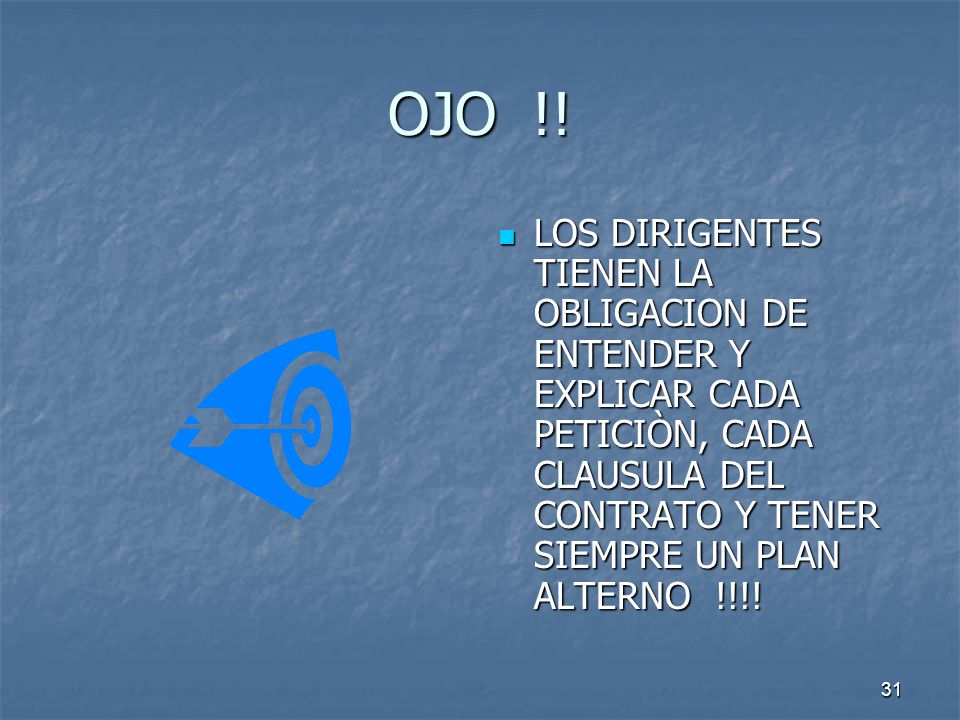 OJO !!

LOS DIRIGENTES TIENEN LA OBLIGACION DE ENTENDER Y EXPLICAR CADA PETICIÒN, CADA CLAUSULA DEL CONTRATO Y TENER SIEMPRE UN PLAN ALTERNO !!!!

31